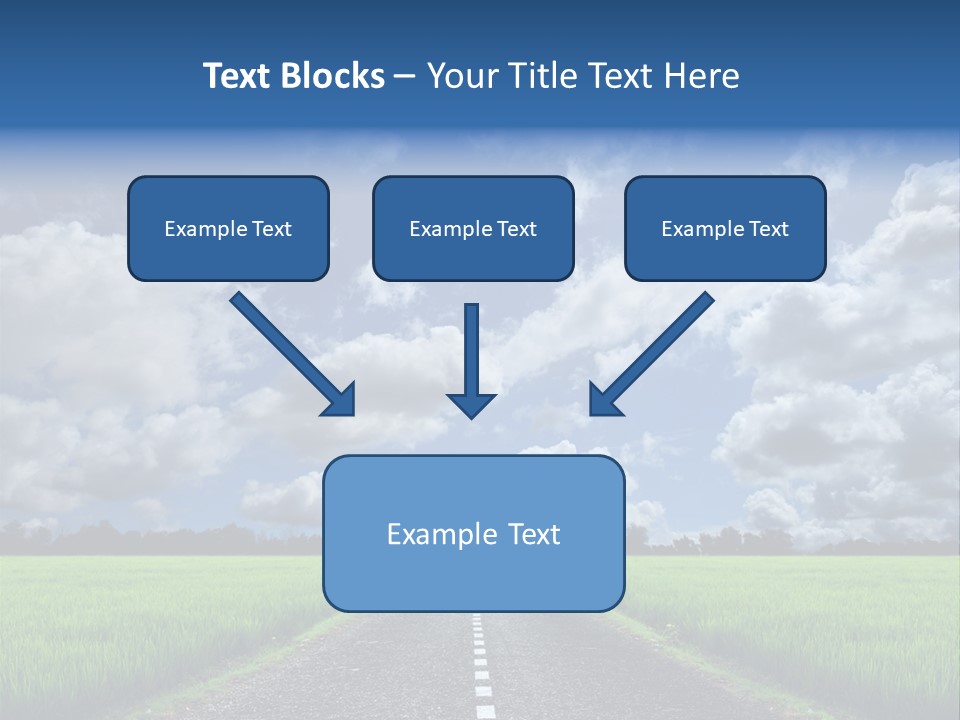 Text Blocks – Your Title Text Here

Example Text

Example Text

Example Text

Example Text